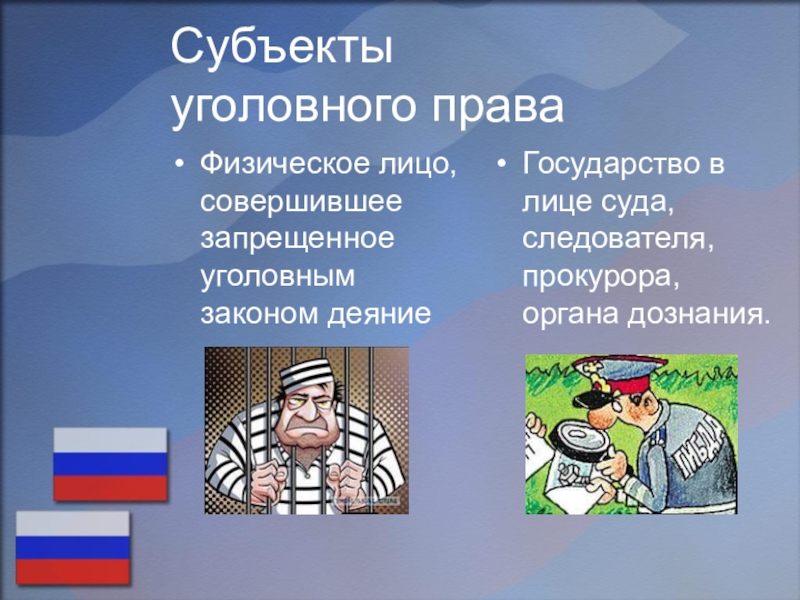 Субъекты уголовного права

• Физическое лицо, совершившее запрещенное уголовным законом деяние

• Государство в лице суда, следователя, прокурора, органа дознания.

ГИБДД